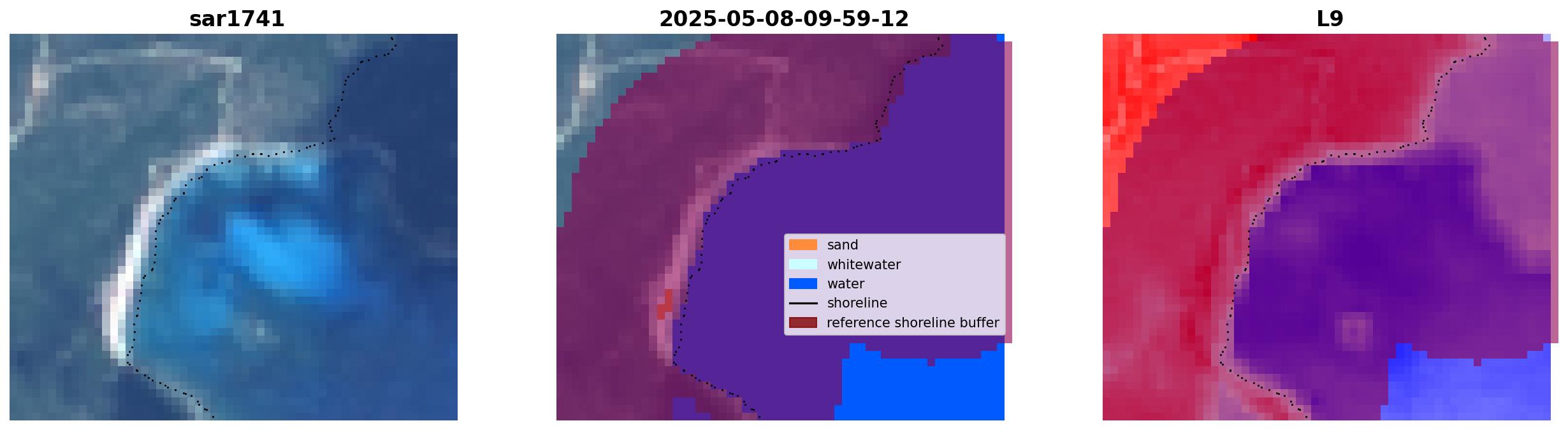 sar1741

2025-05-08-09-59-12

sand
whitewater
water
shoreline
reference shoreline buffer

L9